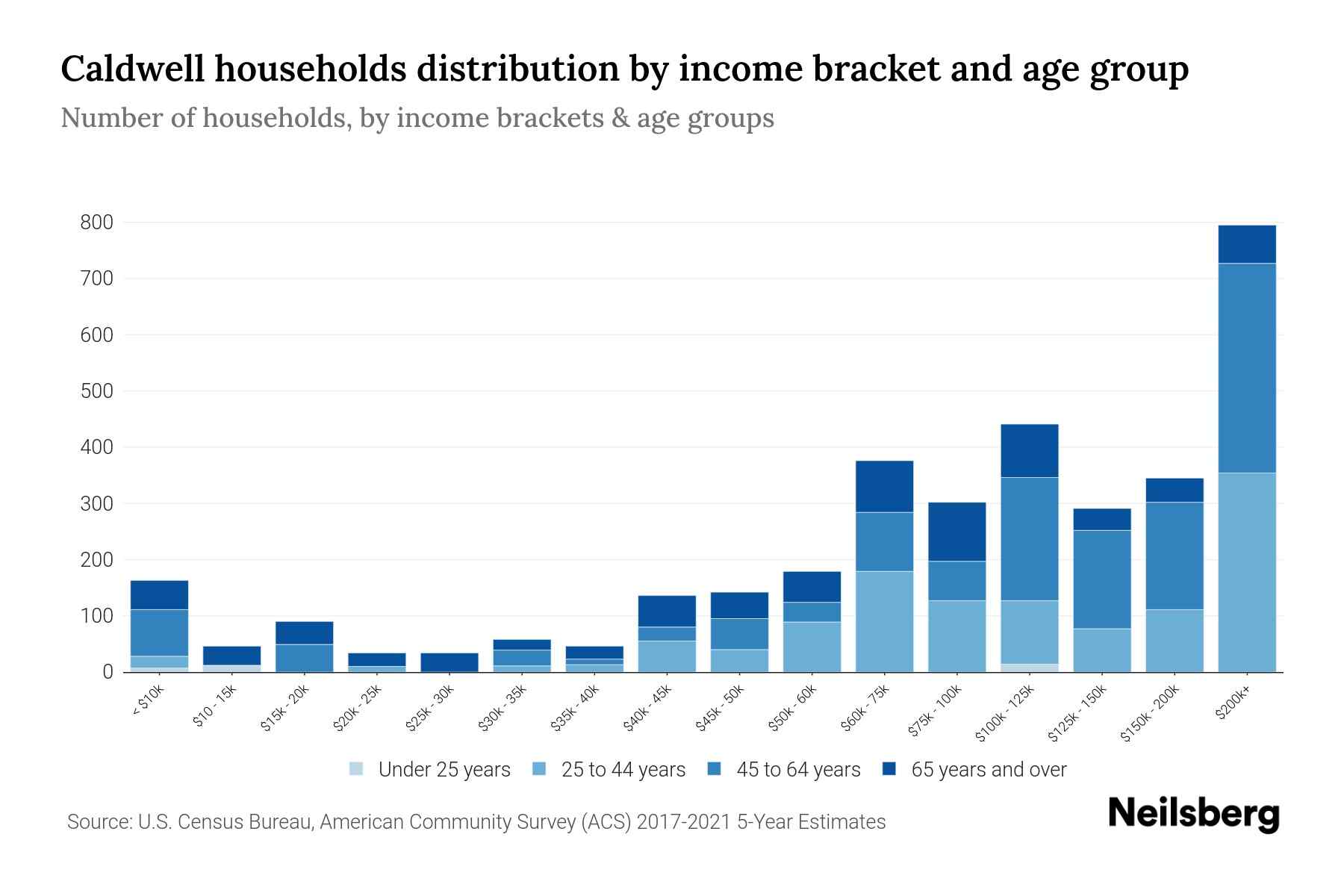 Caldwell households distribution by income bracket and age group

Number of households, by income brackets & age groups

800
700
600
500
400
300
200
100
0

< $10k
$10 - 15k
$15k - 20k
$20k - 25k
$25k - 30k
$30k - 35k
$35k - 40k
$40k - 45k
$45k - 50k
$50k - 60k
$60k - 75k
$75k - 100k
$100k - 125k
$125k - 150k
$150k - 200k
$200k+

Under 25 years
25 to 44 years
45 to 64 years
65 years and over

Source: U.S. Census Bureau, American Community Survey (ACS) 2017-2021 5-Year Estimates

Neilsberg